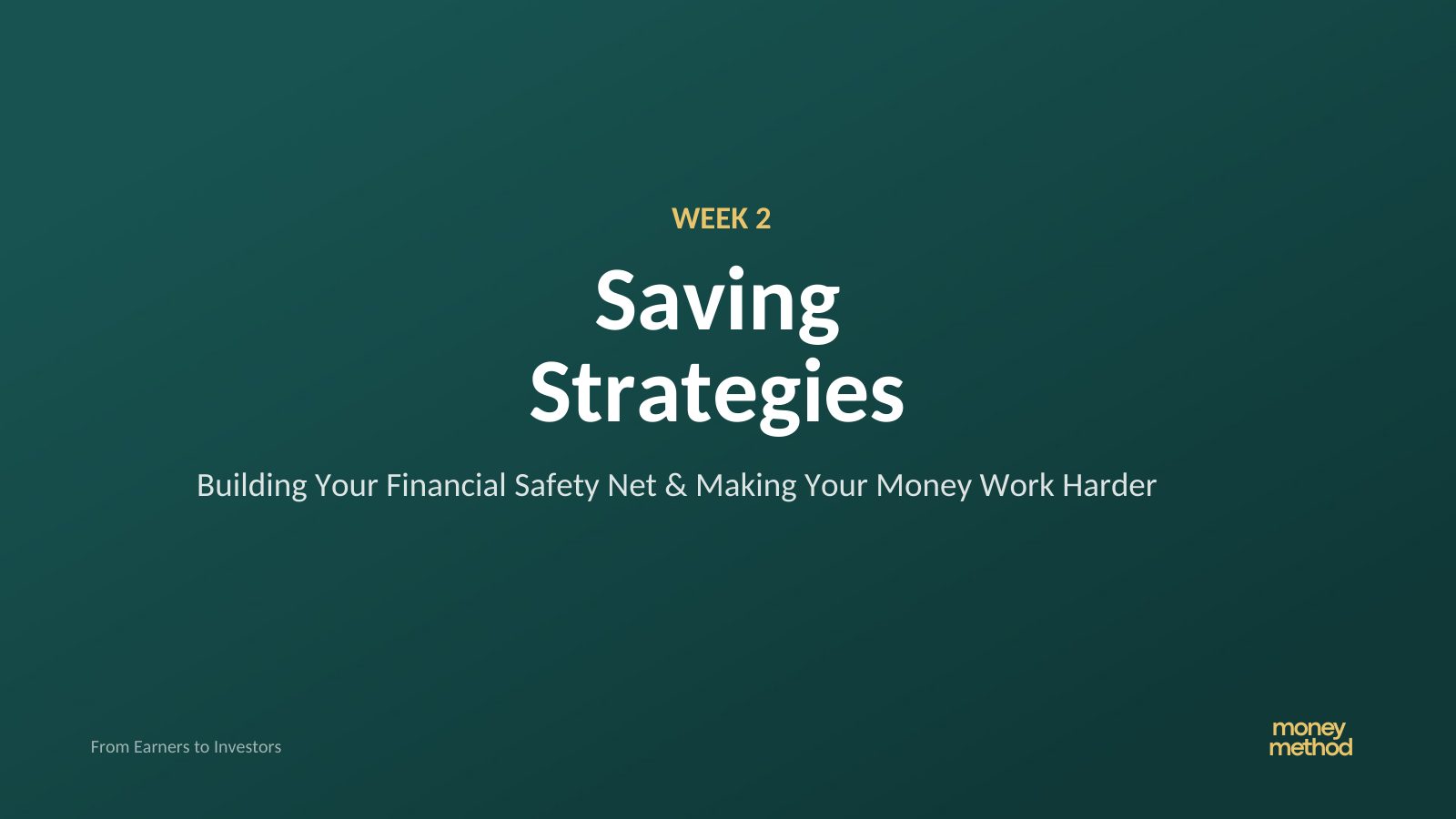 WEEK 2

Saving Strategies

Building Your Financial Safety Net & Making Your Money Work Harder

From Earners to Investors

money method